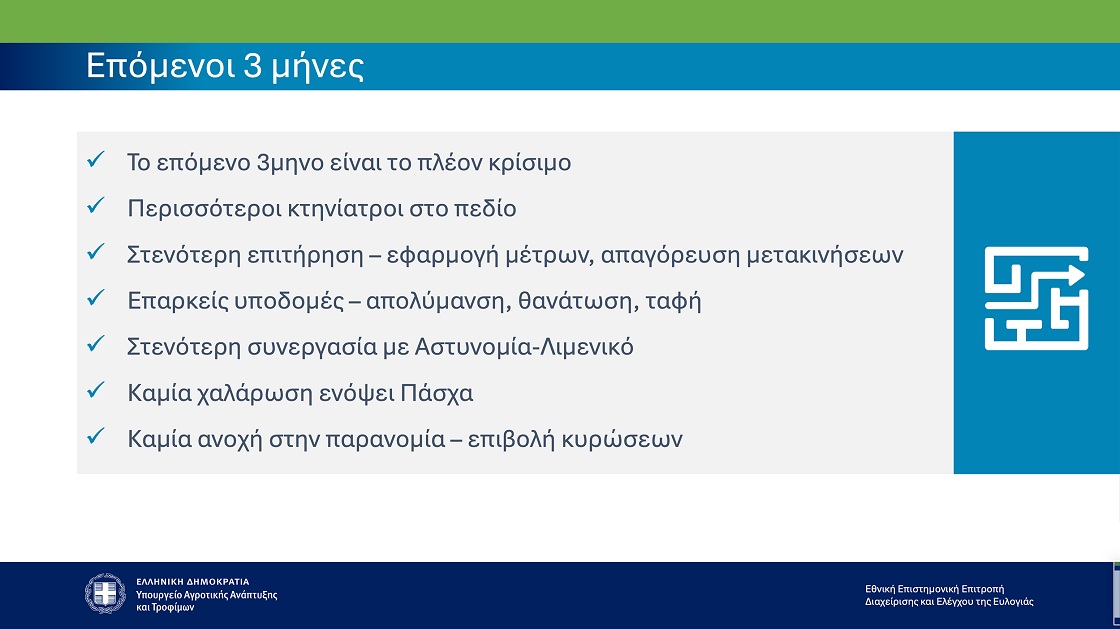 Επόμενοι 3 μήνες

✓ Το επόμενο 3μηνο είναι το πλέον κρίσιμο
✓ Περισσότεροι κτηνίατροι στο πεδίο
✓ Στενότερη επιτήρηση – εφαρμογή μέτρων, απαγόρευση μετακινήσεων
✓ Επαρκείς υποδομές – απολύμανση, θανάτωση, ταφή
✓ Στενότερη συνεργασία με Αστυνομία-Λιμενικό
✓ Καμία χαλάρωση ενόψει Πάσχα
✓ Καμία ανοχή στην παρανομία – επιβολή κυρώσεων

ΕΛΛΗΝΙΚΗ ΔΗΜΟΚΡΑΤΙΑ
Υπουργείο Αγροτικής Ανάπτυξης και Τροφίμων

Εθνική Επιστημονική Επιτροπή Διαχείρισης και Ελέγχου της Ευλογιάς